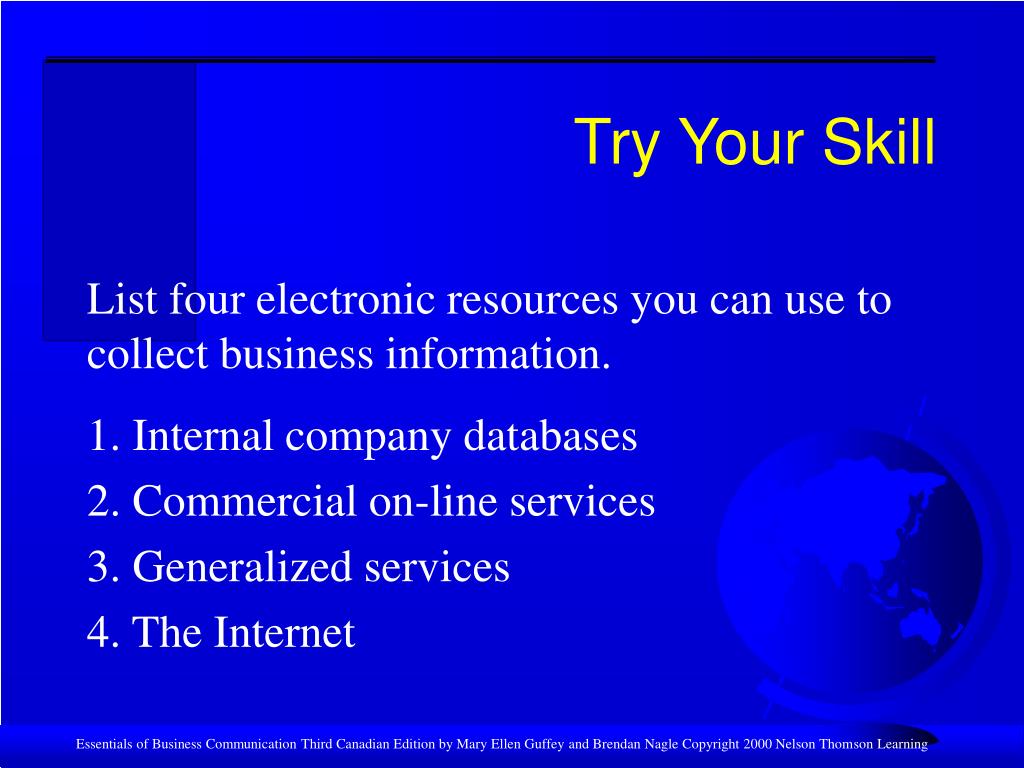 Try Your Skill

List four electronic resources you can use to collect business information.

1. Internal company databases
2. Commercial on-line services
3. Generalized services
4. The Internet

Essentials of Business Communication Third Canadian Edition by Mary Ellen Guffey and Brendan Nagle Copyright 2000 Nelson Thomson Learning